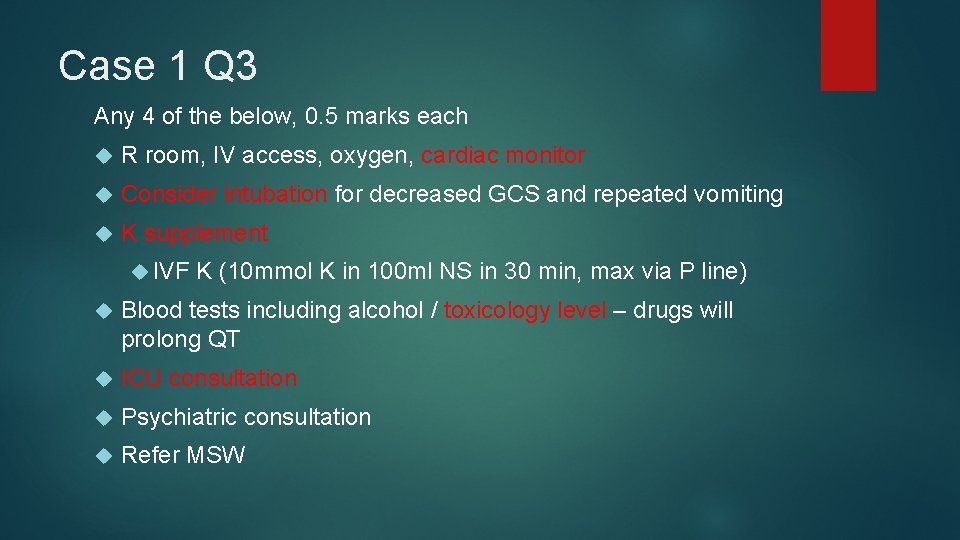 Case 1 Q3

Any 4 of the below, 0.5 marks each

R room, IV access, oxygen, cardiac monitor

Consider intubation for decreased GCS and repeated vomiting

K supplement

IVF K (10mmol K in 100ml NS in 30 min, max via P line)

Blood tests including alcohol / toxicology level – drugs will prolong QT

ICU consultation

Psychiatric consultation

Refer MSW